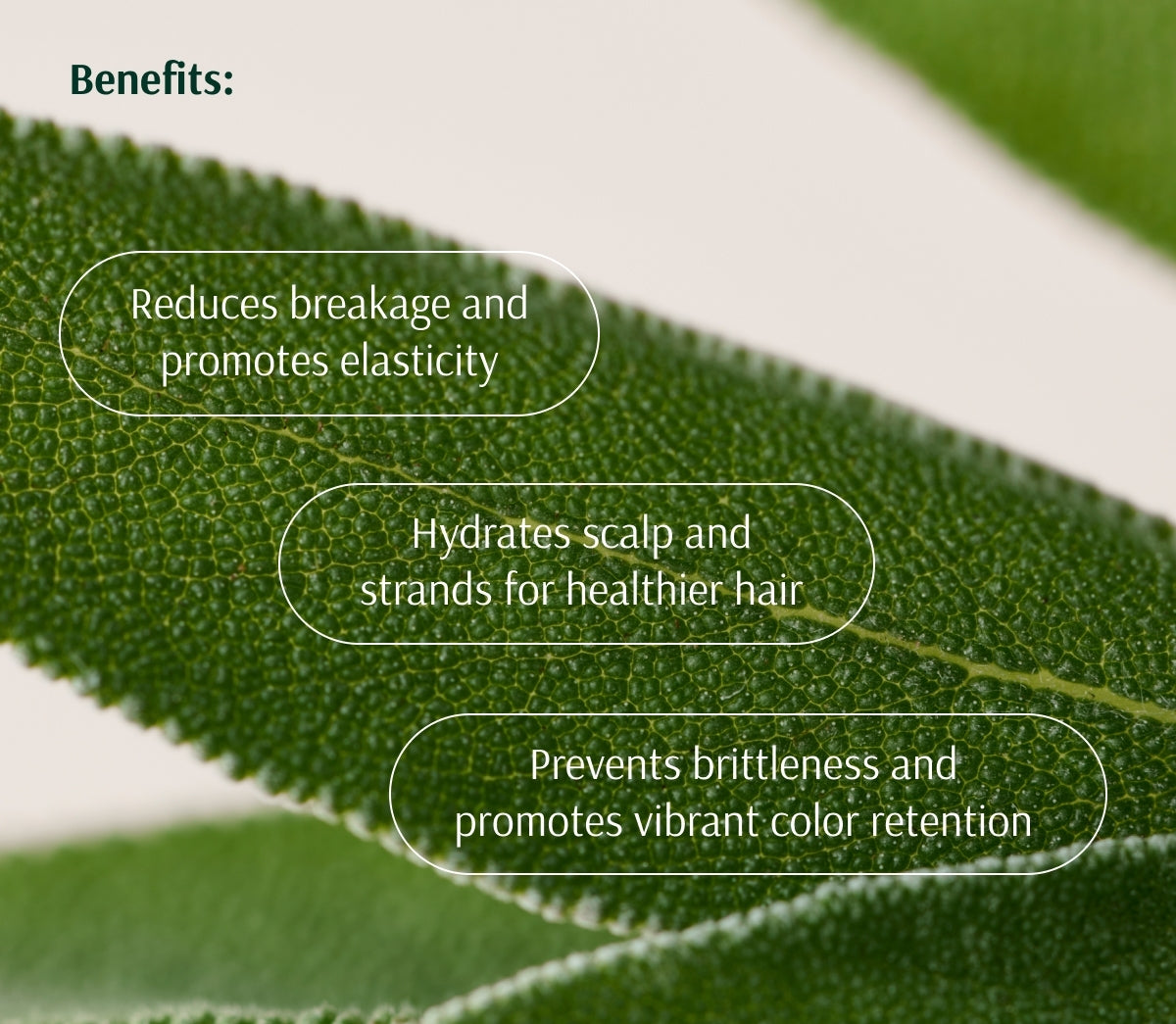 Benefits:

Reduces breakage and promotes elasticity

Hydrates scalp and strands for healthier hair

Prevents brittleness and promotes vibrant color retention